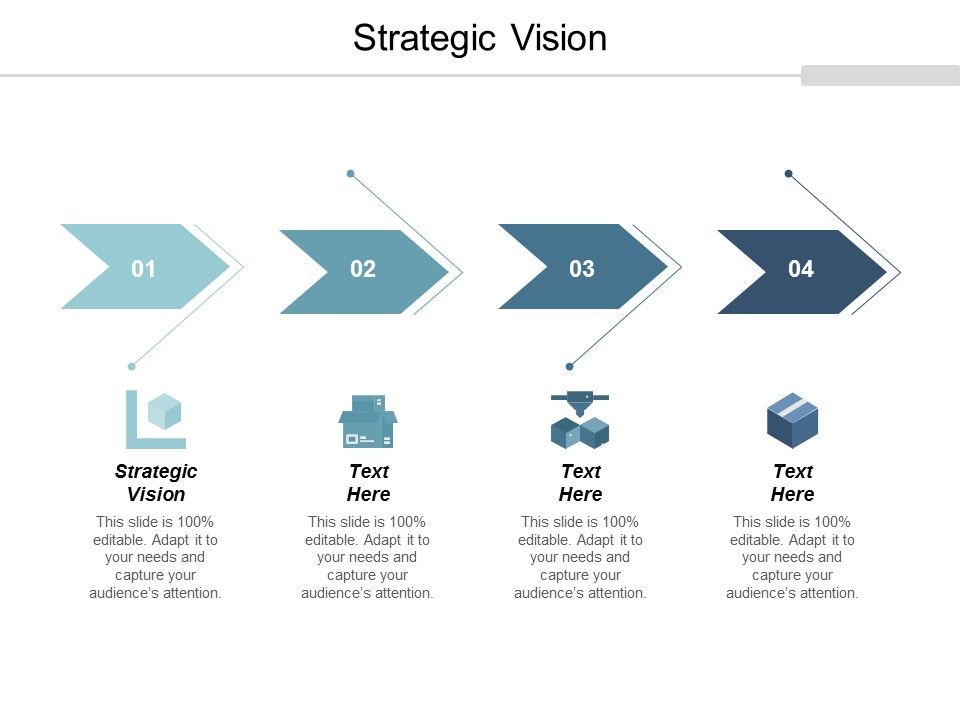 Strategic Vision

01

02

03

04

Strategic Vision

This slide is 100% editable. Adapt it to your needs and capture your audience's attention.

Text Here

This slide is 100% editable. Adapt it to your needs and capture your audience's attention.

Text Here

This slide is 100% editable. Adapt it to your needs and capture your audience's attention.

Text Here

This slide is 100% editable. Adapt it to your needs and capture your audience's attention.